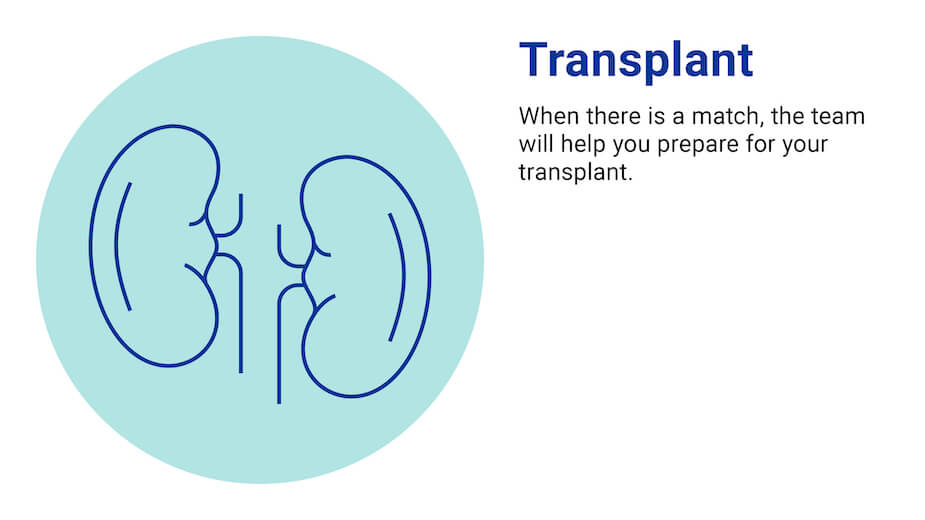 Transplant

When there is a match, the team will help you prepare for your transplant.